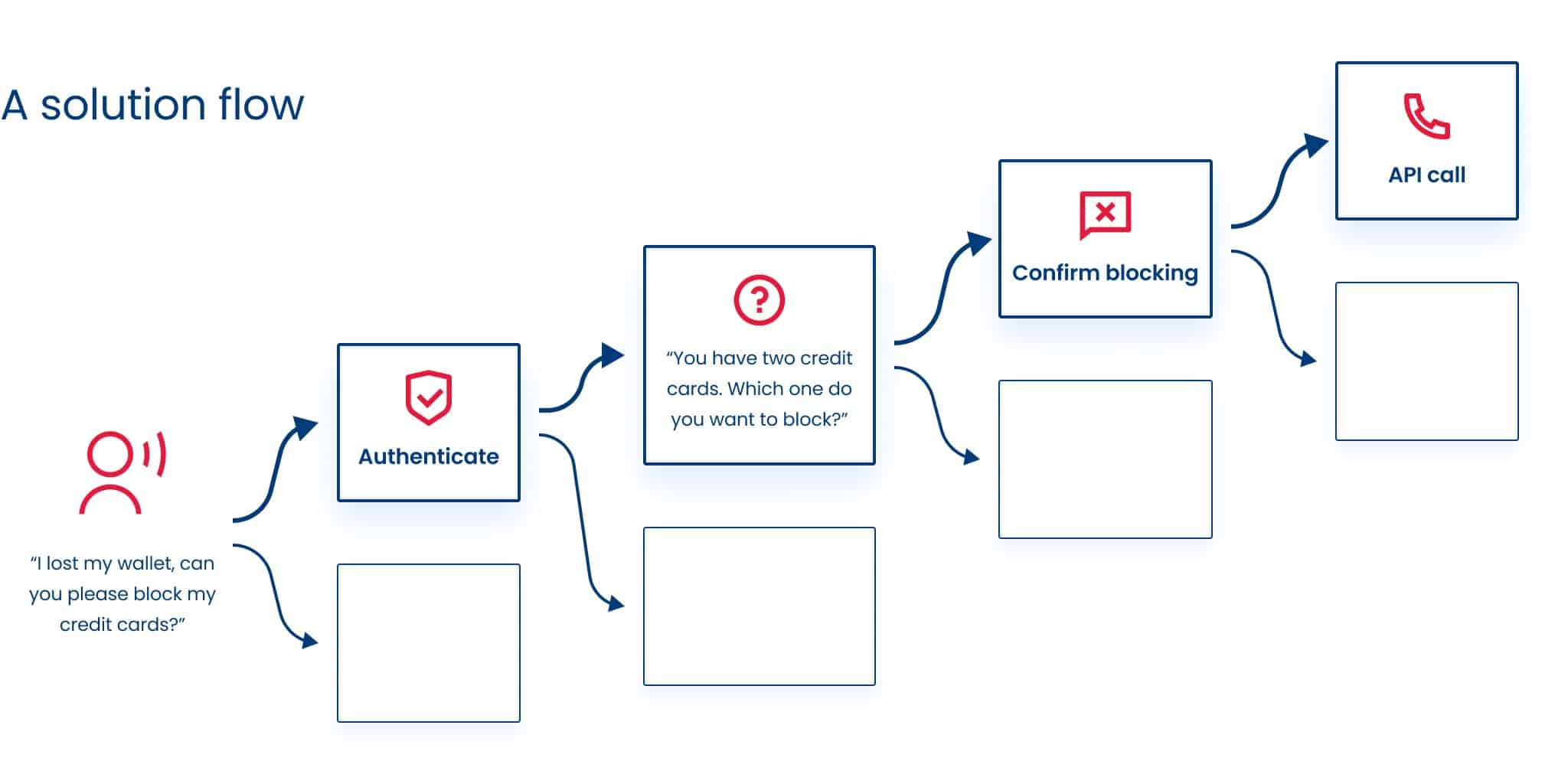 A solution flow

“I lost my wallet, can you please block my credit cards?”

Authenticate

“You have two credit cards. Which one do you want to block?”

Confirm blocking

API call